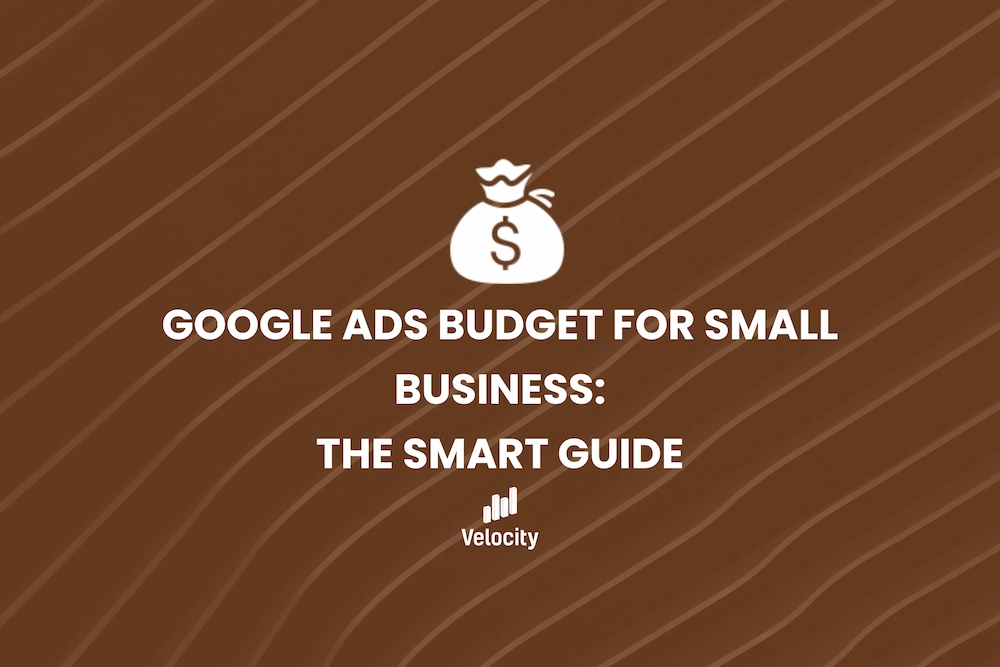 $

GOOGLE ADS BUDGET FOR SMALL BUSINESS:
THE SMART GUIDE

Velocity